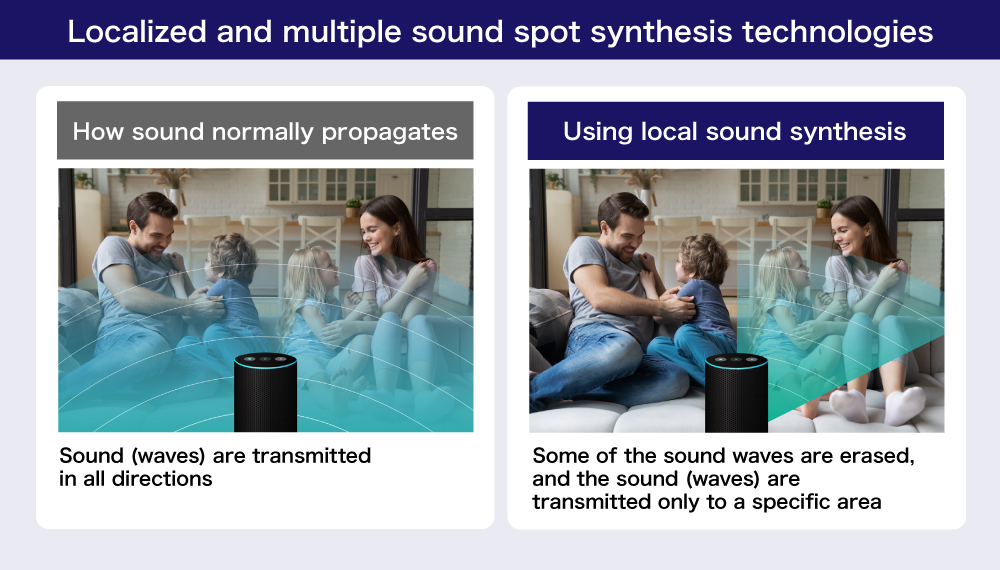 Localized and multiple sound spot synthesis technologies

How sound normally propagates

Sound (waves) are transmitted in all directions

Using local sound synthesis

Some of the sound waves are erased, and the sound (waves) are transmitted only to a specific area